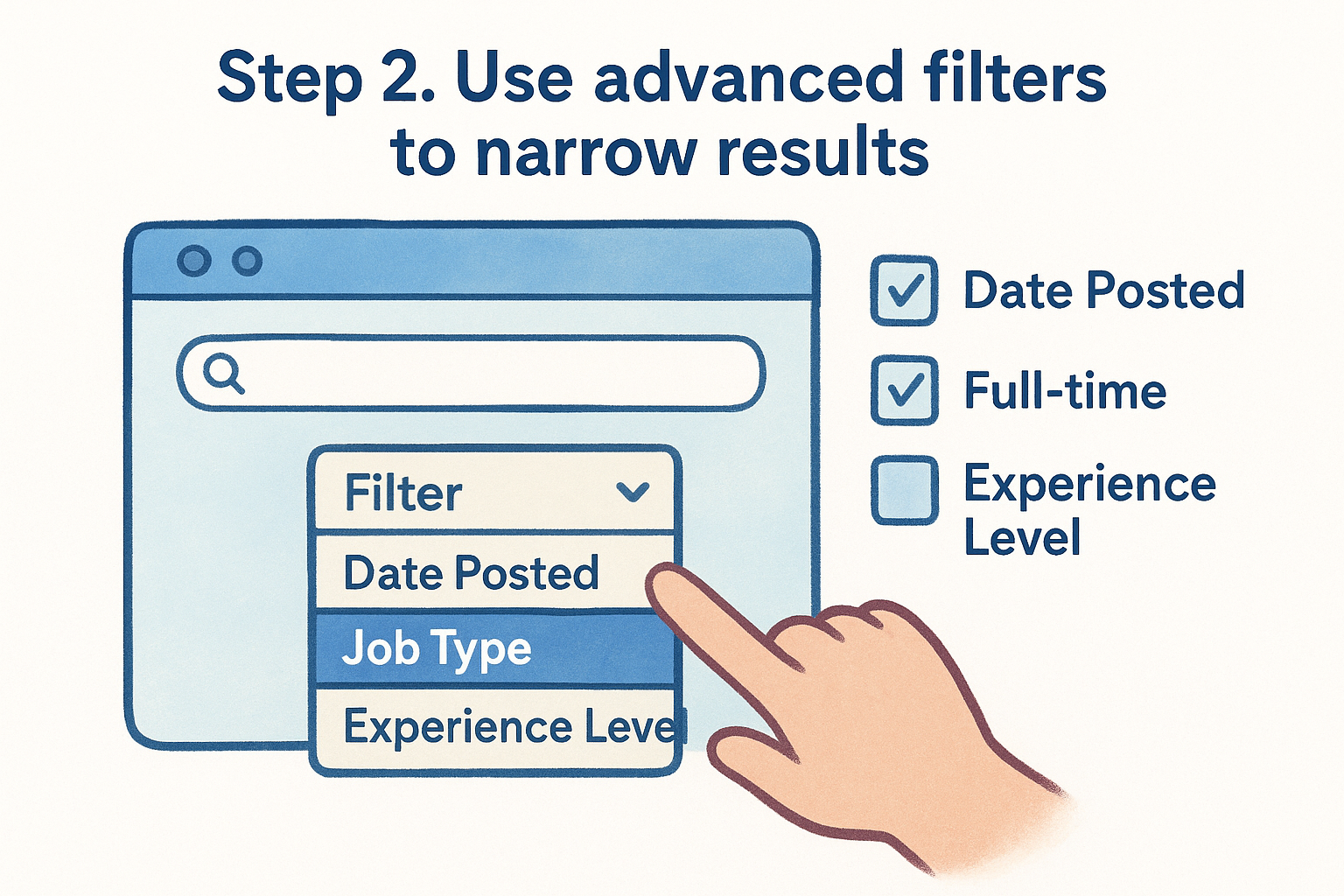 Step 2. Use advanced filters to narrow results

Filter

Date Posted

Job Type

Experience Level

Date Posted

Full-time

Experience Level